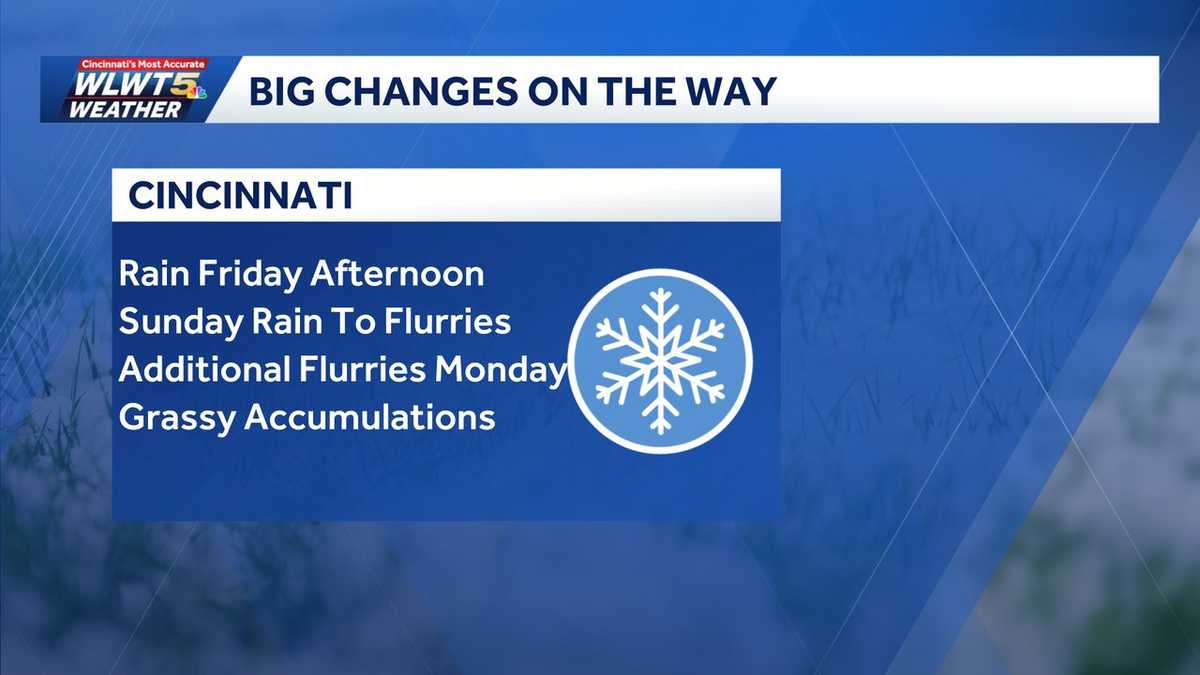 Cincinnati's Most Accurate
WLWT5
WEATHER

BIG CHANGES ON THE WAY

CINCINNATI

Rain Friday Afternoon
Sunday Rain To Flurries
Additional Flurries Monday
Grassy Accumulations